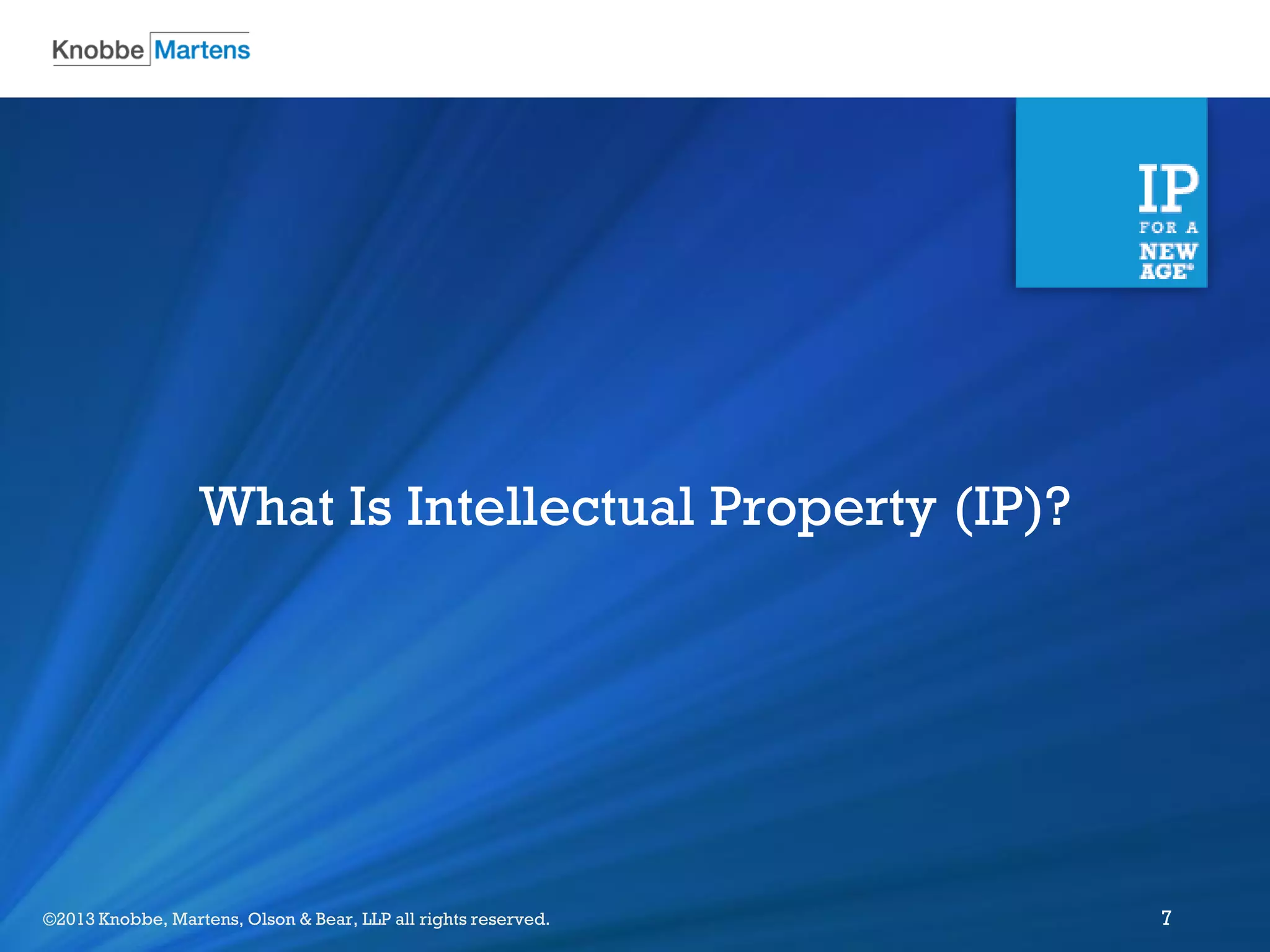 Knobbe Martens

IP
FOR A
NEW
AGE®

What Is Intellectual Property (IP)?

©2013 Knobbe, Martens, Olson & Bear, LLP all rights reserved.

7